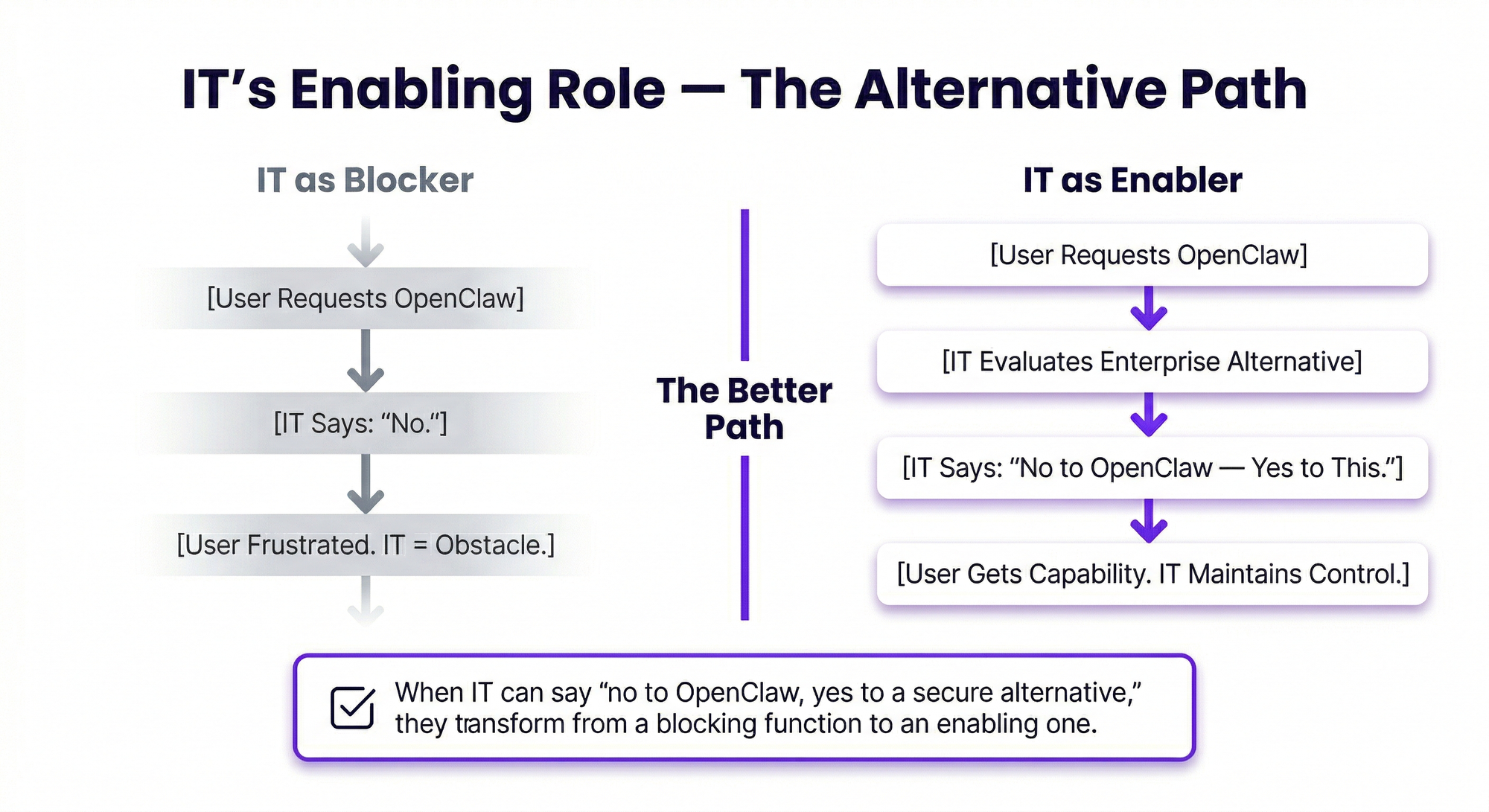 IT's Enabling Role — The Alternative Path

IT as Blocker

[User Requests OpenClaw]

[IT Says: "No."]

[User Frustrated. IT = Obstacle.]

The Better Path

IT as Enabler

[User Requests OpenClaw]

[IT Evaluates Enterprise Alternative]

[IT Says: "No to OpenClaw — Yes to This."]

[User Gets Capability. IT Maintains Control.]

When IT can say "no to OpenClaw, yes to a secure alternative," they transform from a blocking function to an enabling one.